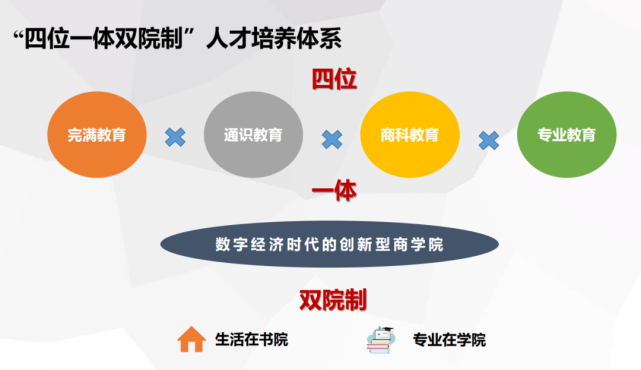 “四位一体双院制”人才培养体系

四位

完满教育

通识教育

商科教育

专业教育

一体

数字经济时代的创新型商学院

双院制

生活在书院

专业在学院